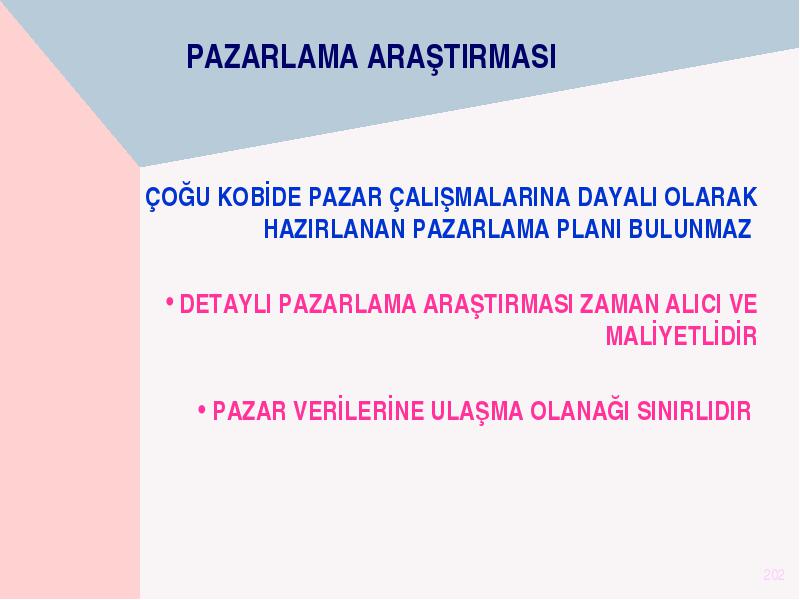 PAZARLAMA ARAŞTIRMASI

ÇOĞU KOBİDE PAZAR ÇALIŞMALARINA DAYALI OLARAK HAZIRLANAN PAZARLAMA PLANI BULUNMAZ

• DETAYLI PAZARLAMA ARAŞTIRMASI ZAMAN ALICI VE MALİYETLİDİR

• PAZAR VERİLERİNE ULAŞMA OLANAĞI SINIRLIDIR

202